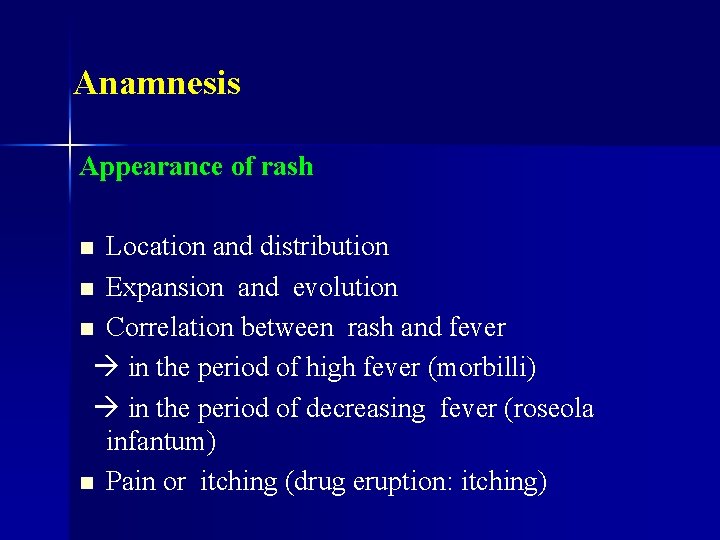 Anamnesis

Appearance of rash

■ Location and distribution
■ Expansion and evolution
■ Correlation between rash and fever
→ in the period of high fever (morbilli)
→ in the period of decreasing fever (roseola infantum)
■ Pain or itching (drug eruption: itching)